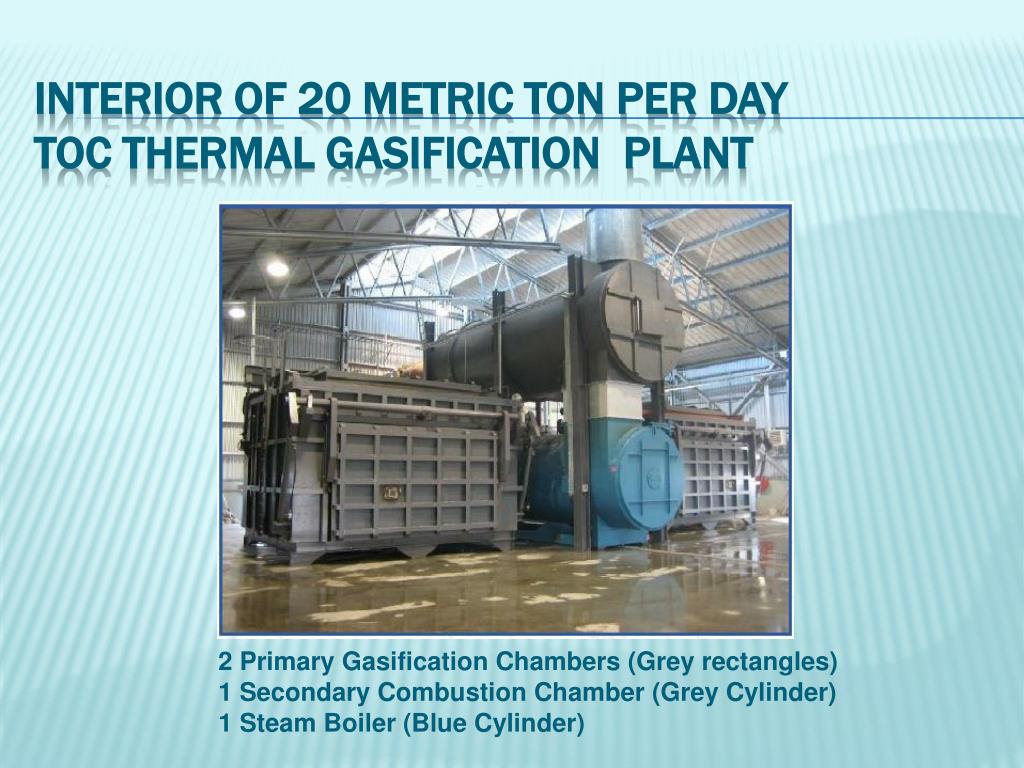 INTERIOR OF 20 METRIC TON PER DAY TOC THERMAL GASIFICATION PLANT

2 Primary Gasification Chambers (Grey rectangles)
1 Secondary Combustion Chamber (Grey Cylinder)
1 Steam Boiler (Blue Cylinder)